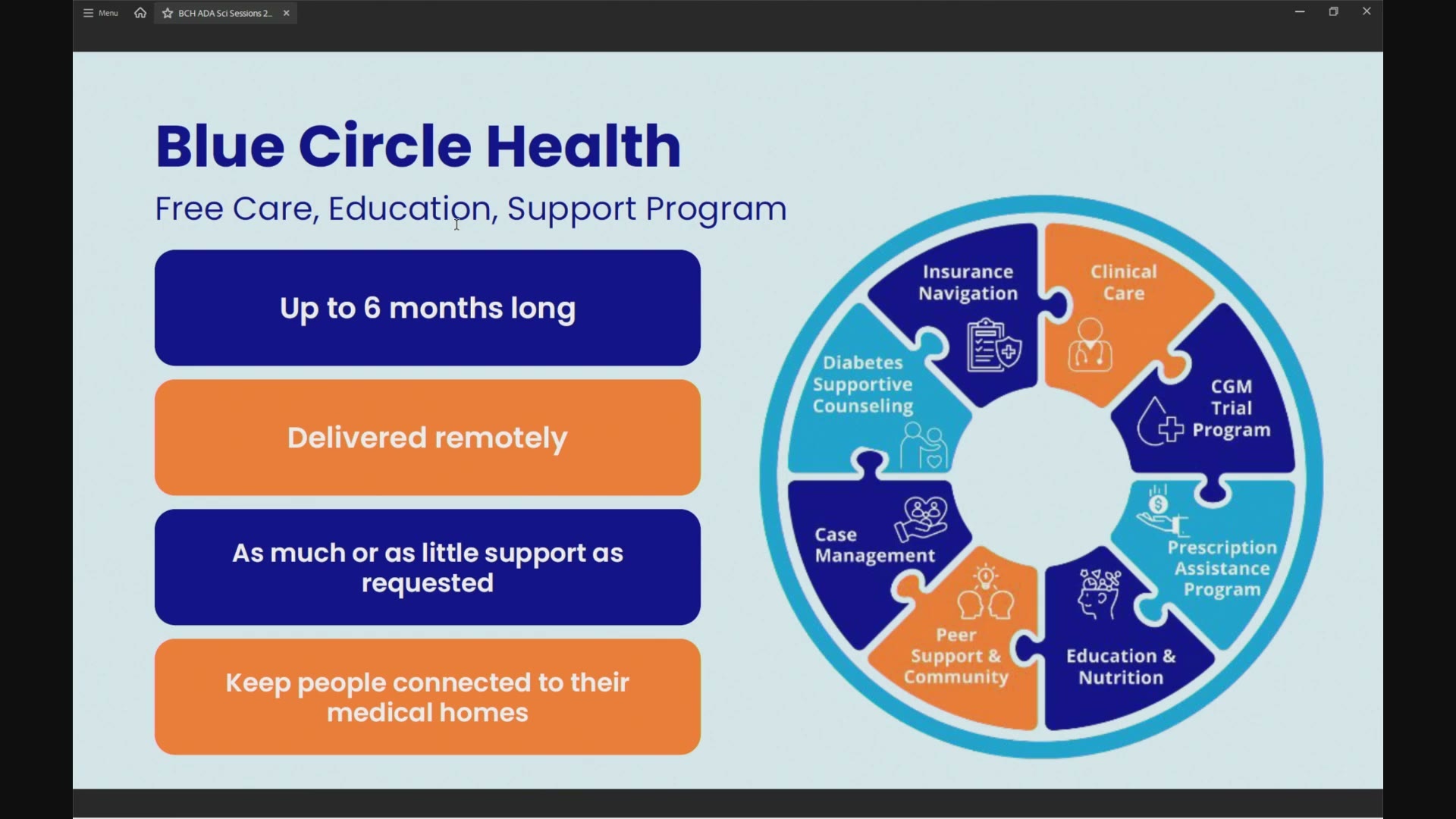 Menu

BCH ADA Sci Sessions 2...

Blue Circle Health

Free Care, Education, Support Program

Up to 6 months long

Delivered remotely

As much or as little support as requested

Keep people connected to their medical homes

Insurance Navigation

Clinical Care

CGM Trial Program

Prescription Assistance Program

Education & Nutrition

Peer Support & Community

Case Management

Diabetes Supportive Counseling